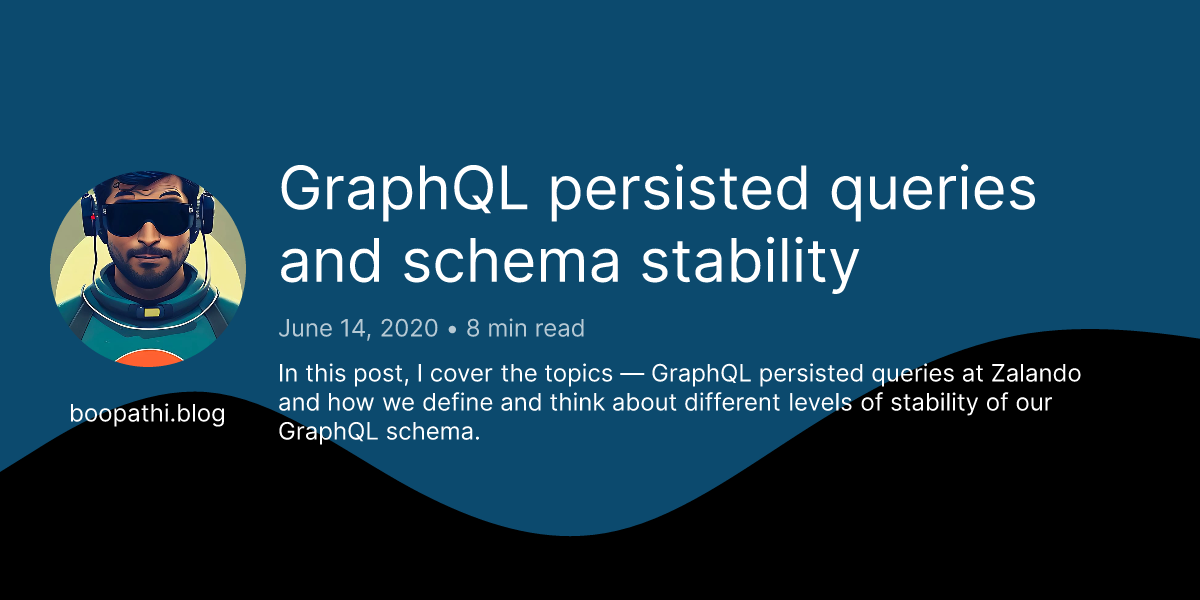 GraphQL persisted queries and schema stability

June 14, 2020 • 8 min read

In this post, I cover the topics — GraphQL persisted queries at Zalando and how we define and think about different levels of stability of our GraphQL schema.

boopathi.blog